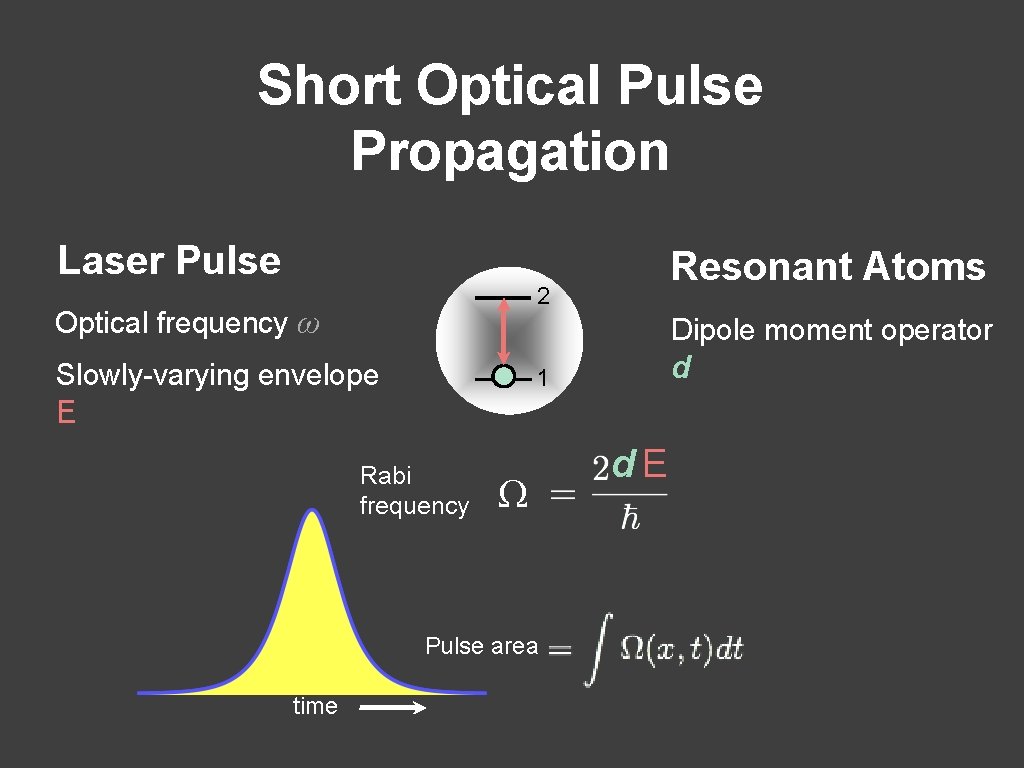 Short Optical Pulse Propagation

Laser Pulse

Optical frequency $\omega$

Slowly-varying envelope
E

2

1

Resonant Atoms

Dipole moment operator
d

Rabi frequency $\Omega = \frac{2dE}{\hbar}$

Pulse area $= \int \Omega(x,t)dt$

time